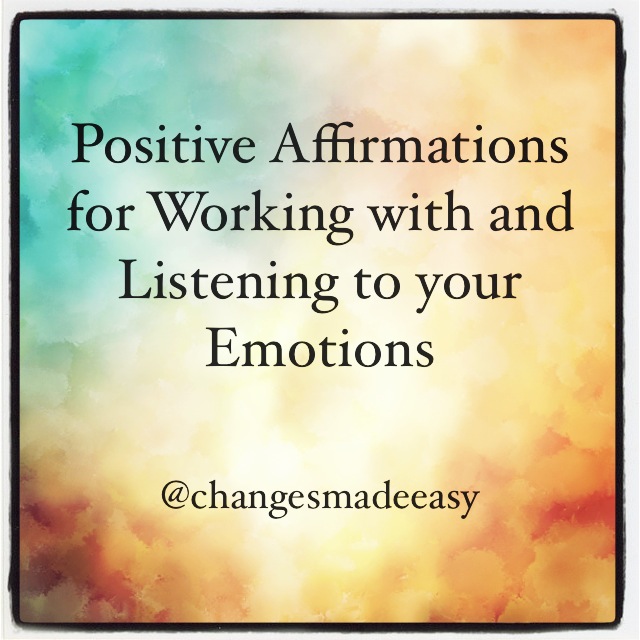 Positive Affirmations for Working with and Listening to your Emotions

@changesmadeeasy